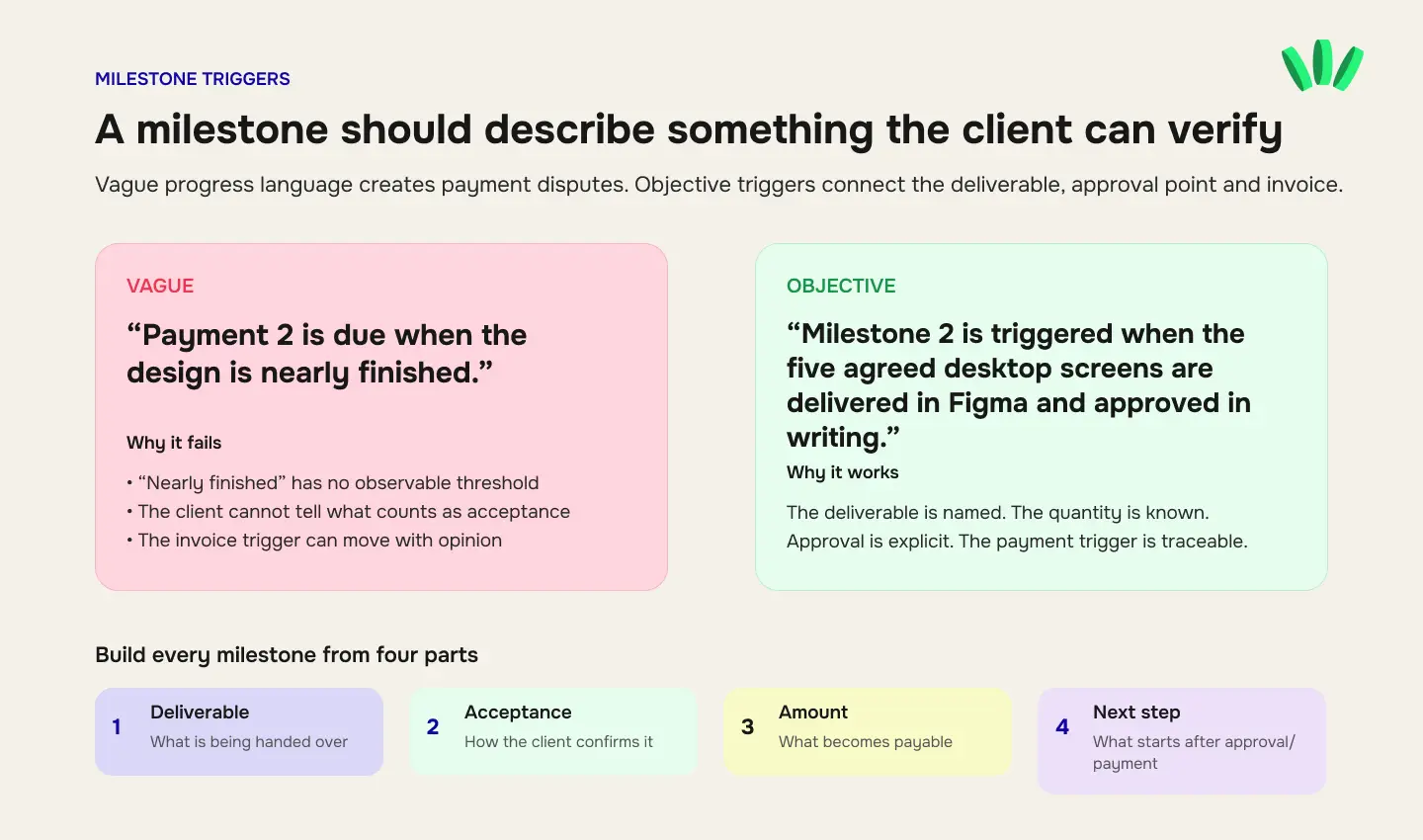 MILESTONE TRIGGERS

A milestone should describe something the client can verify

Vague progress language creates payment disputes. Objective triggers connect the deliverable, approval point and invoice.

VAGUE

“Payment 2 is due when the design is nearly finished.”

Why it fails

• “Nearly finished” has no observable threshold
• The client cannot tell what counts as acceptance
• The invoice trigger can move with opinion

OBJECTIVE

“Milestone 2 is triggered when the five agreed desktop screens are delivered in Figma and approved in writing.”

Why it works

The deliverable is named. The quantity is known. Approval is explicit. The payment trigger is traceable.

Build every milestone from four parts

1 Deliverable
What is being handed over

2 Acceptance
How the client confirms it

3 Amount
What becomes payable

4 Next step
What starts after approval/ payment